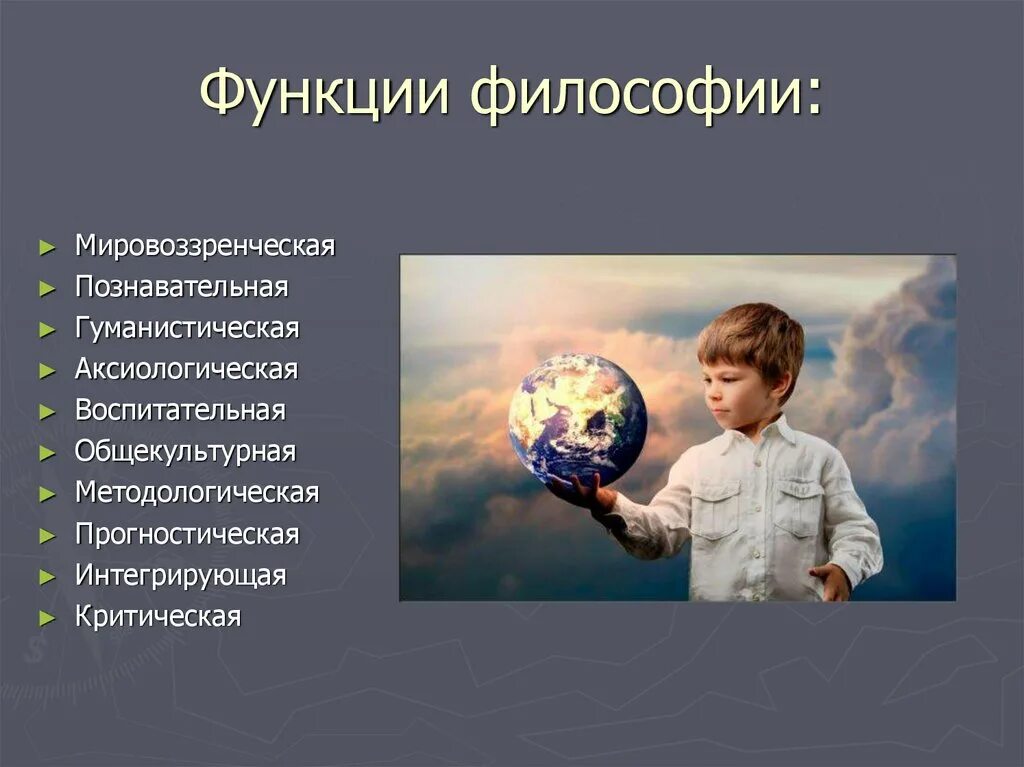 Функции философии:

► Мировоззренческая
► Познавательная
► Гуманистическая
► Аксиологическая
► Воспитательная
► Общекультурная
► Методологическая
► Прогностическая
► Интегрирующая
► Критическая